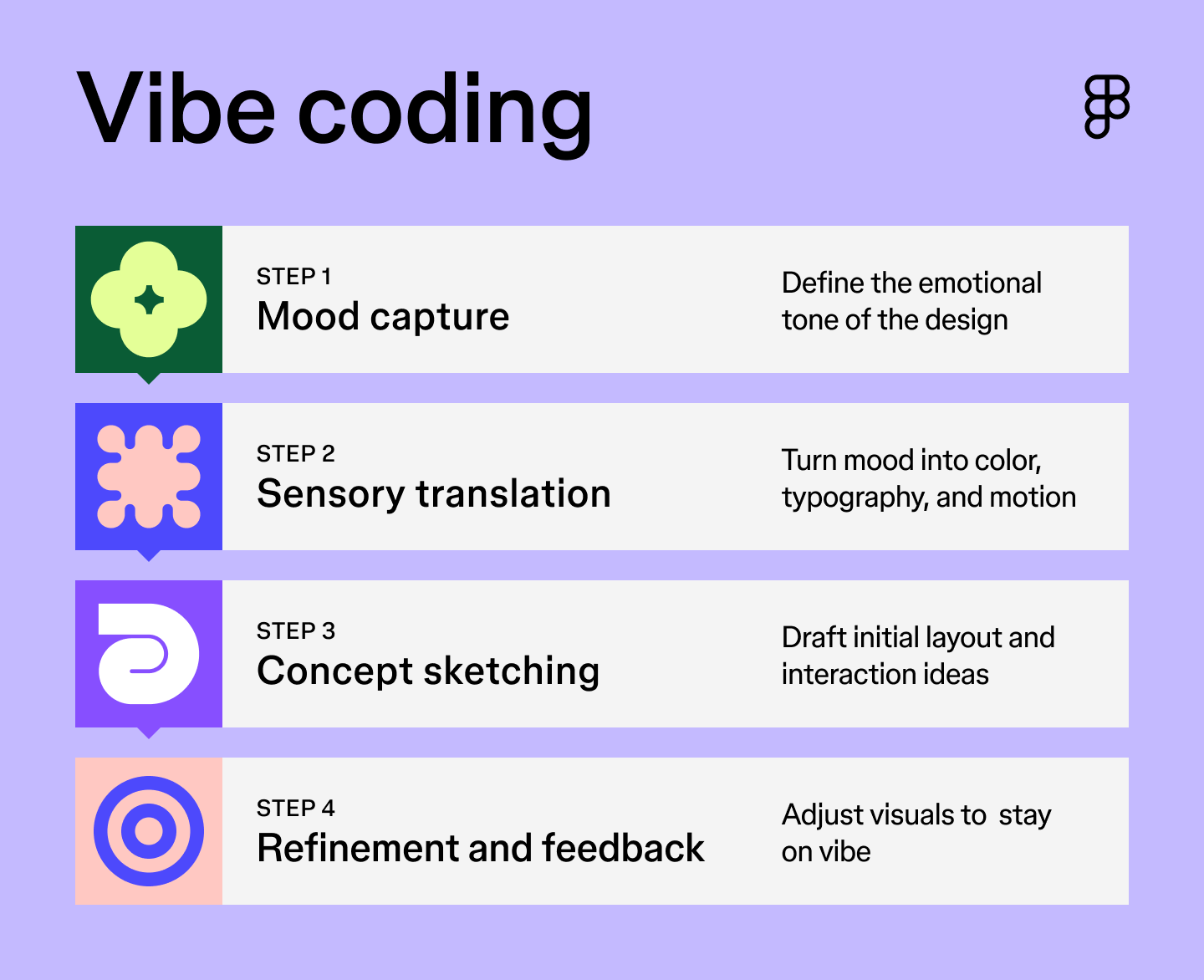 Vibe coding

STEP 1
Mood capture

Define the emotional tone of the design

STEP 2
Sensory translation

Turn mood into color, typography, and motion

STEP 3
Concept sketching

Draft initial layout and interaction ideas

STEP 4
Refinement and feedback

Adjust visuals to stay on vibe